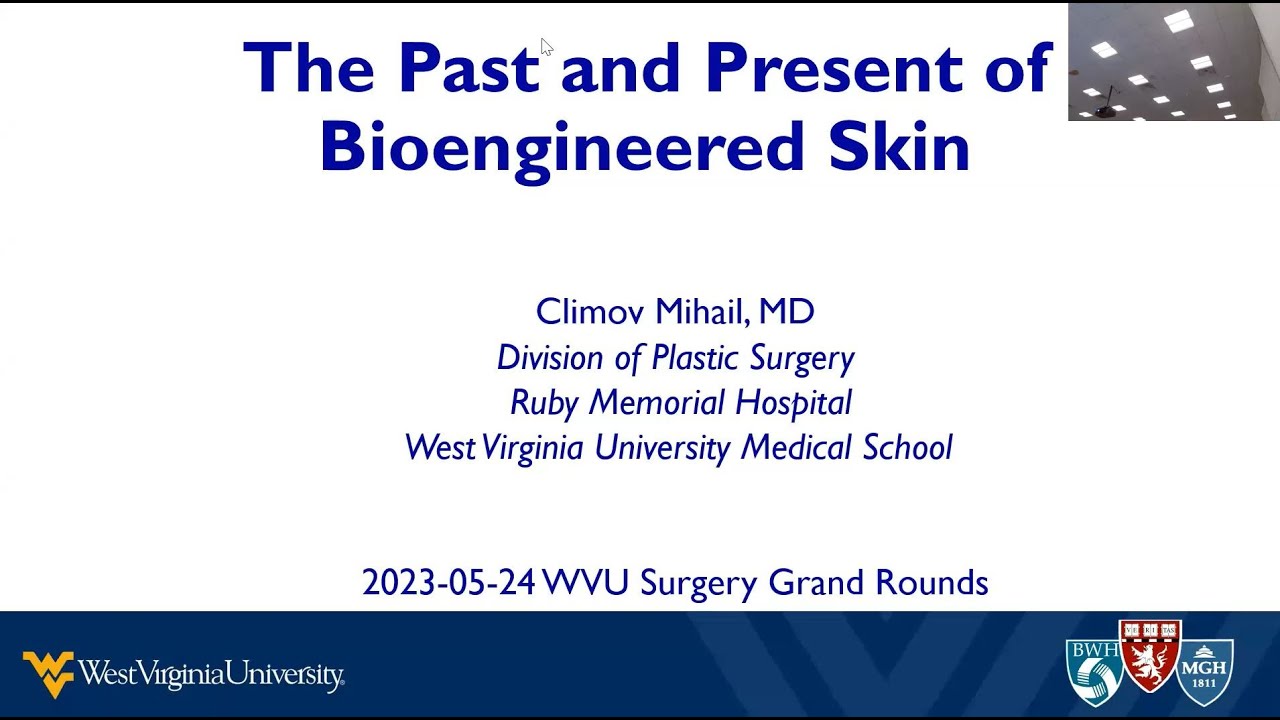 The Past and Present of Bioengineered Skin

Climov Mihail, MD
Division of Plastic Surgery
Ruby Memorial Hospital
West Virginia University Medical School

2023-05-24 WVU Surgery Grand Rounds

WestVirginiaUniversity.

BWH

VE RI TAS

MGH 1811